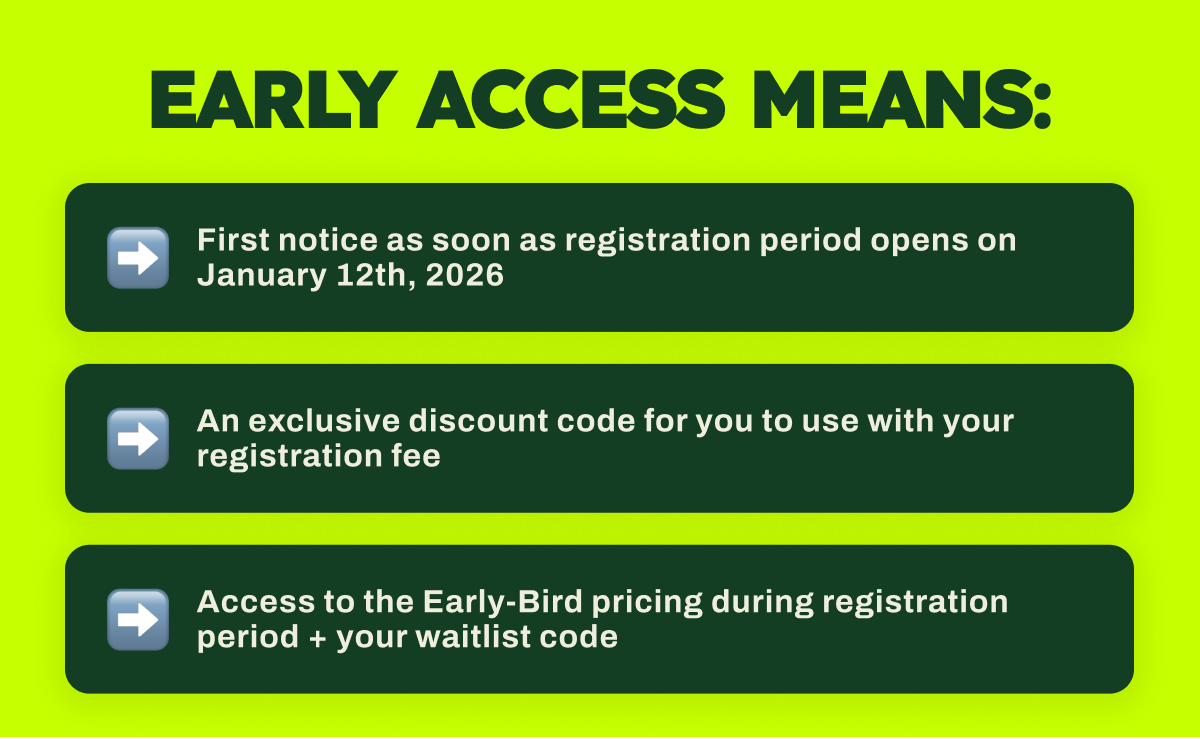 EARLY ACCESS MEANS:

➡️ First notice as soon as registration period opens on January 12th, 2026

➡️ An exclusive discount code for you to use with your registration fee

➡️ Access to the Early-Bird pricing during registration period + your waitlist code